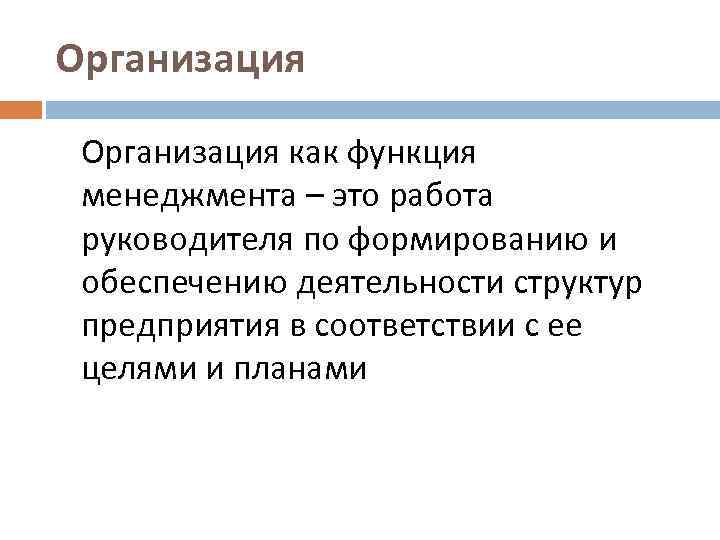 Организация

Организация как функция менеджмента – это работа руководителя по формированию и обеспечению деятельности структур предприятия в соответствии с ее целями и планами